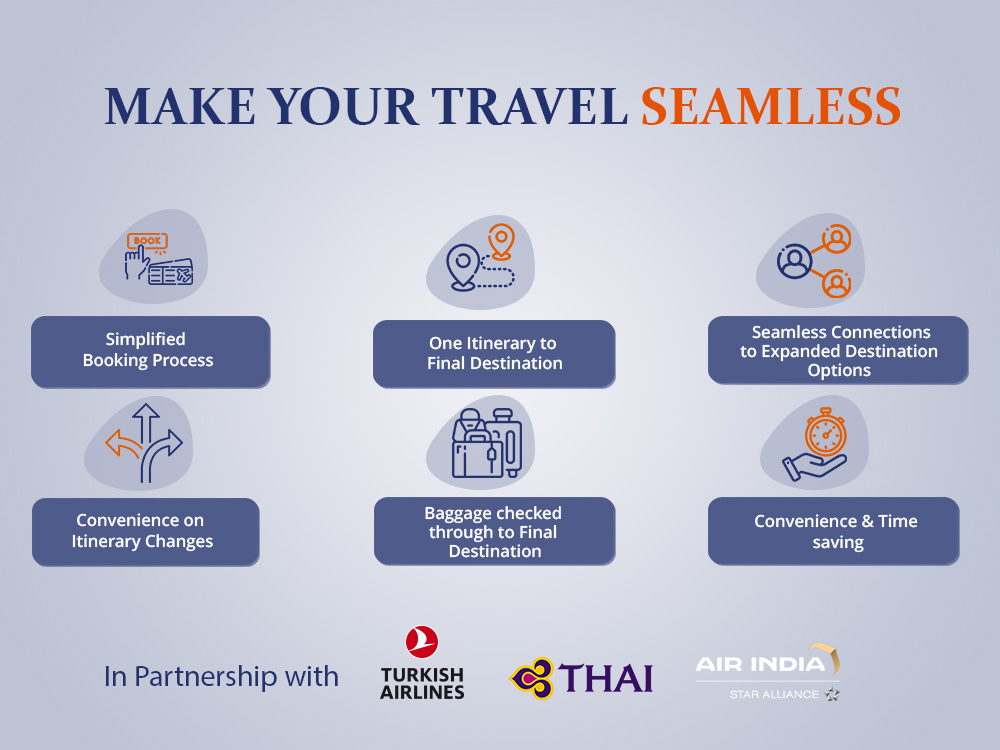 MAKE YOUR TRAVEL SEAMLESS

BOOK

Simplified Booking Process

One Itinerary to Final Destination

Seamless Connections to Expanded Destination Options

Convenience on Itinerary Changes

Baggage checked through to Final Destination

Convenience & Time saving

In Partnership with

TURKISH AIRLINES

THAI

AIR INDIA

STAR ALLIANCE